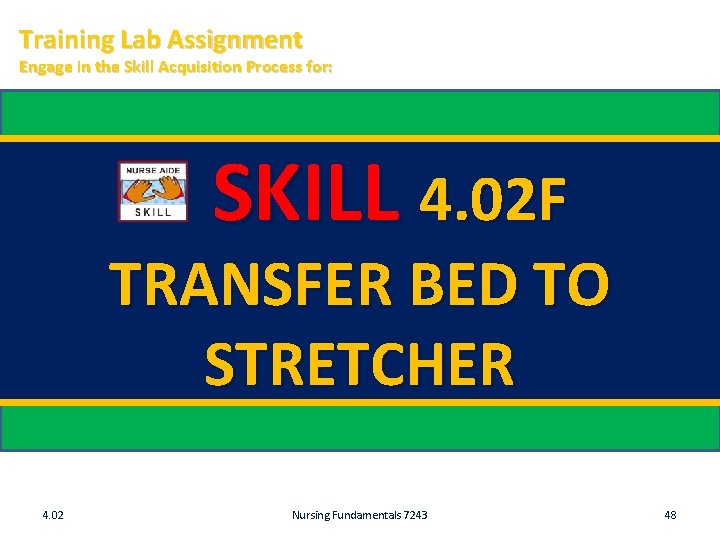 Training Lab Assignment
Engage in the Skill Acquisition Process for:

NURSE AIDE
SKILL

SKILL 4.02F
TRANSFER BED TO STRETCHER

4.02
Nursing Fundamentals 7243
48